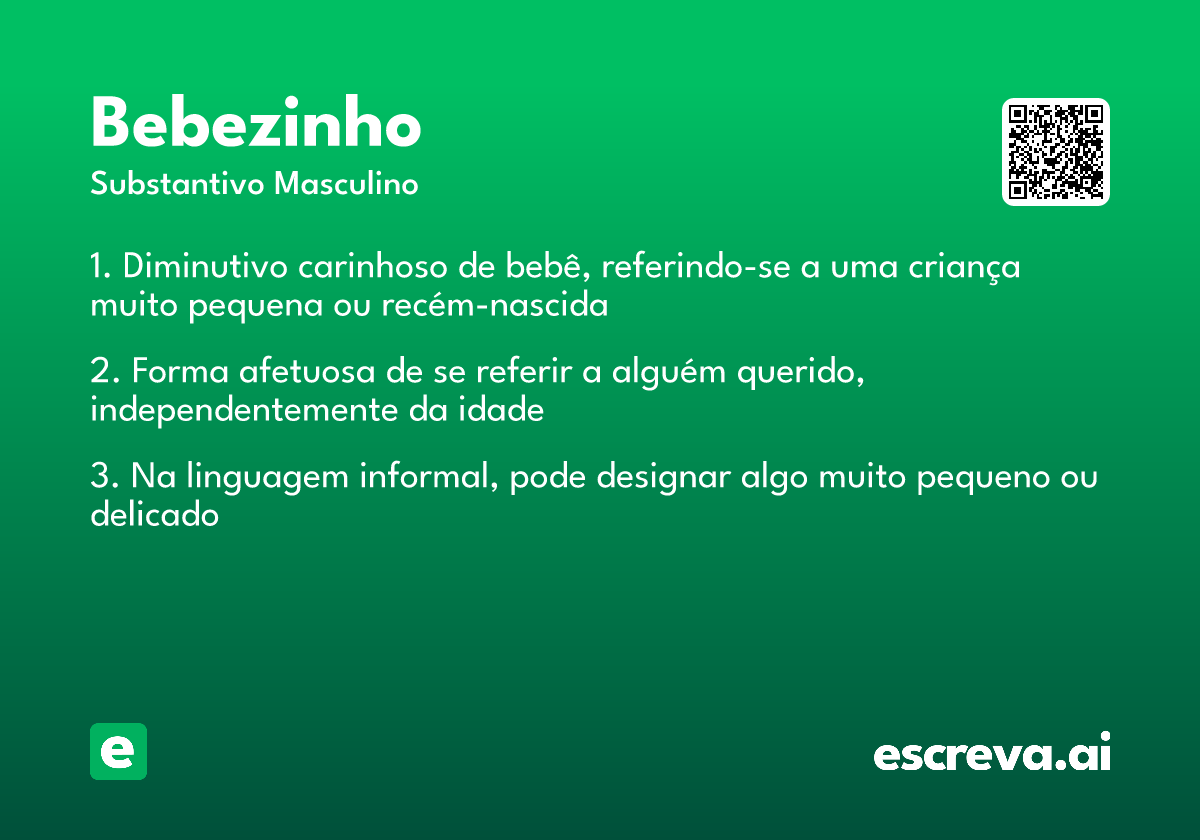 Bebezinho
Substantivo Masculino

1. Diminutivo carinhoso de bebê, referindo-se a uma criança muito pequena ou recém-nascida

2. Forma afetuosa de se referir a alguém querido, independentemente da idade

3. Na linguagem informal, pode designar algo muito pequeno ou delicado

e

escreva.ai